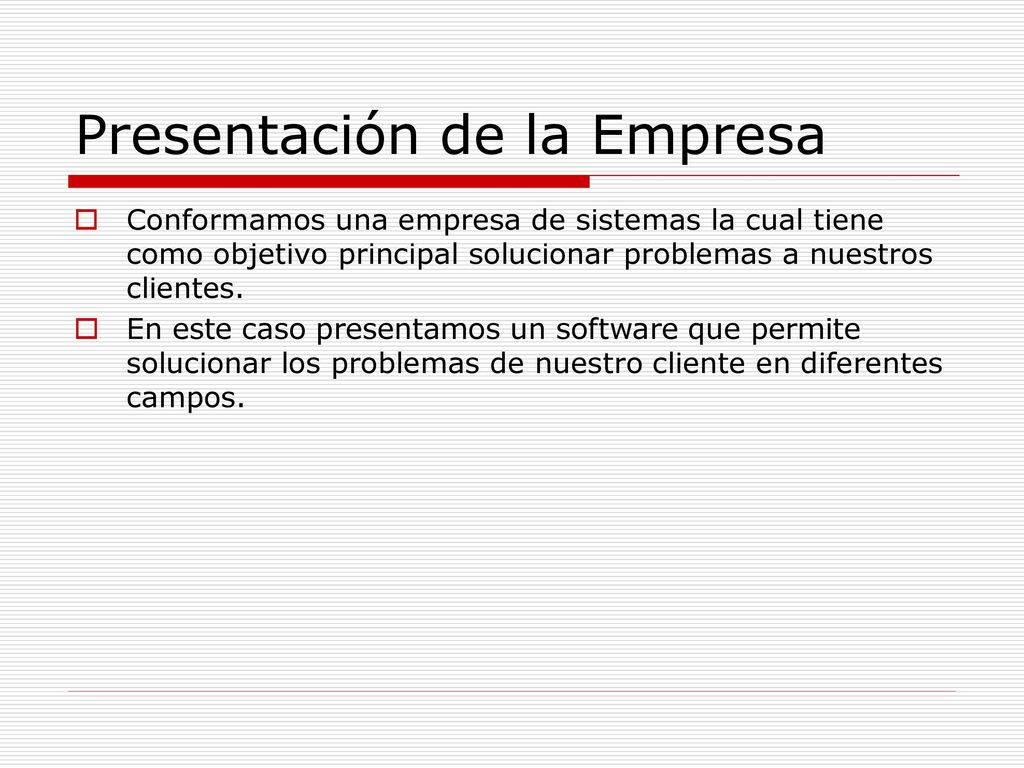 Presentación de la Empresa

Conformamos una empresa de sistemas la cual tiene como objetivo principal solucionar problemas a nuestros clientes.

En este caso presentamos un software que permite solucionar los problemas de nuestro cliente en diferentes campos.